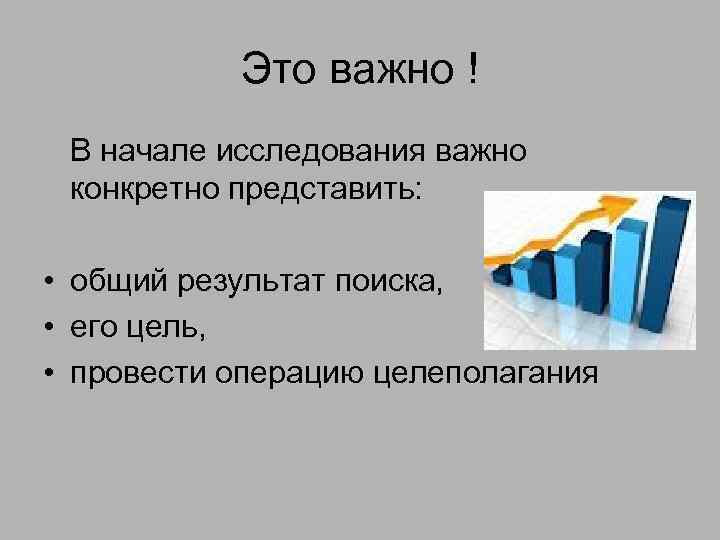 Это важно !

В начале исследования важно конкретно представить:

• общий результат поиска,
• его цель,
• провести операцию целеполагания